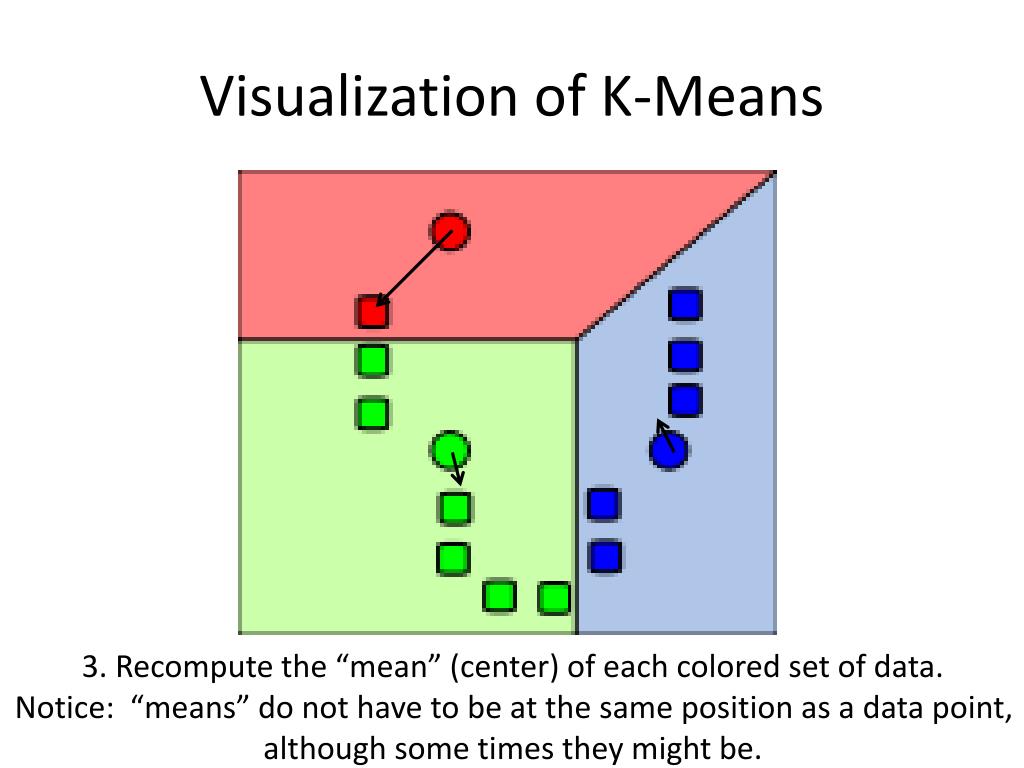 Visualization of K-Means

3. Recompute the “mean” (center) of each colored set of data. Notice: “means” do not have to be at the same position as a data point, although some times they might be.